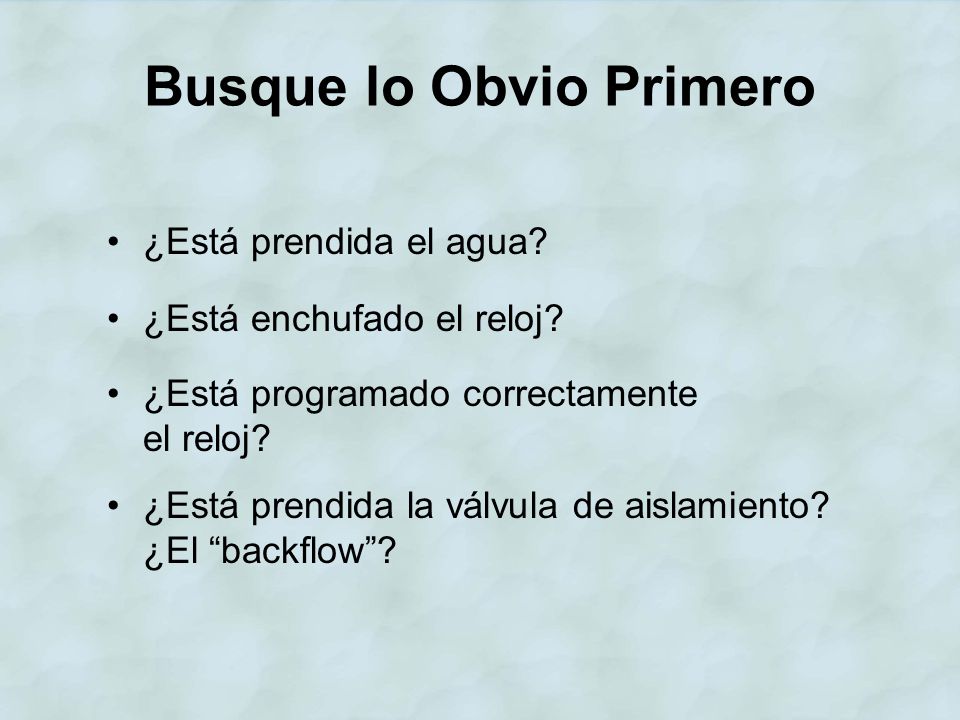 Busque lo Obvio Primero

• ¿Está prendida el agua?

• ¿Está enchufado el reloj?

• ¿Está programado correctamente el reloj?

• ¿Está prendida la válvula de aislamiento? ¿El “backflow”?